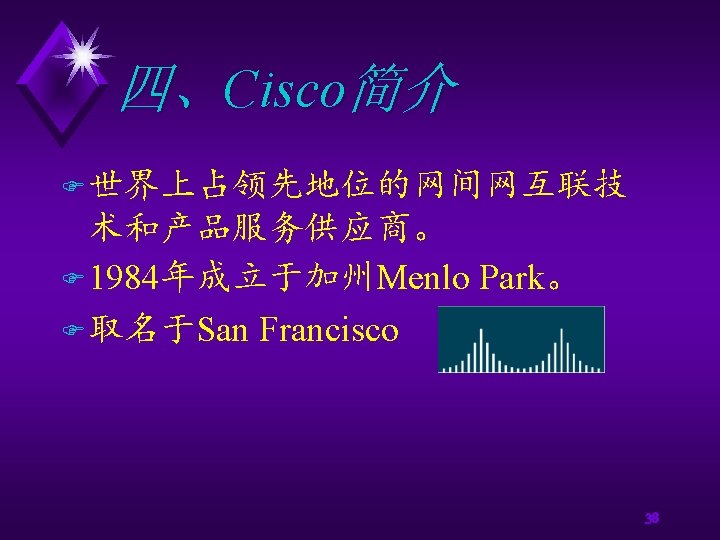 四、Cisco简介

世界上占领先地位的网间网互联技术和产品服务供应商。

1984年成立于加州Menlo Park。

取名于San Francisco

38